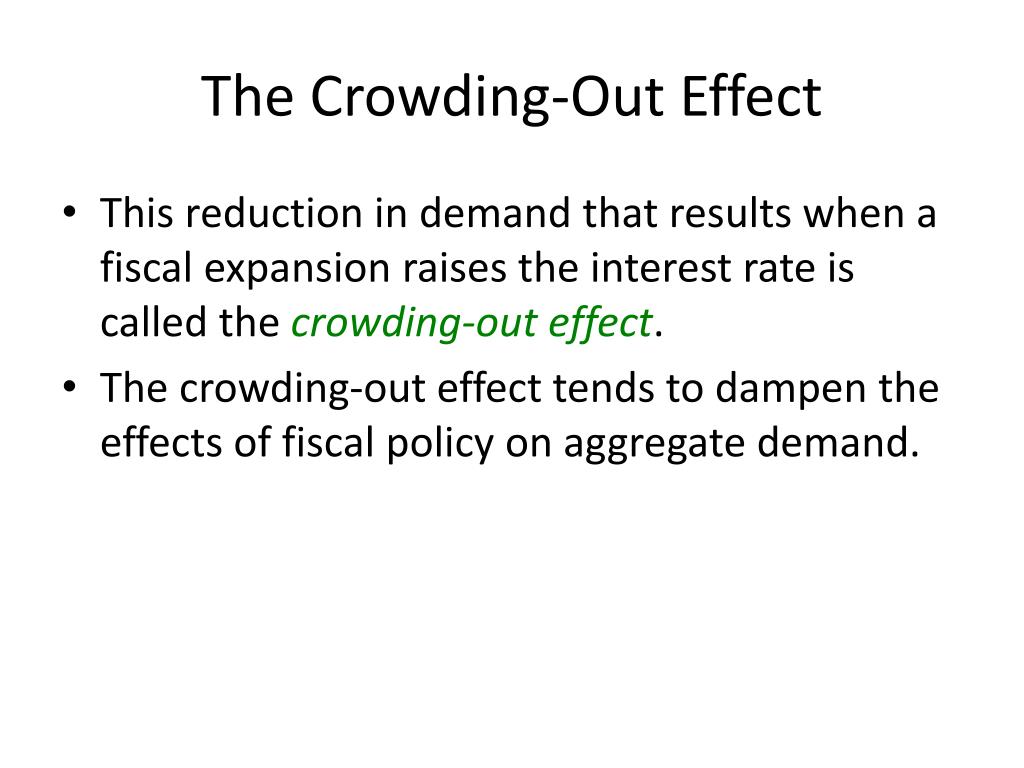 The Crowding-Out Effect

• This reduction in demand that results when a fiscal expansion raises the interest rate is called the crowding-out effect.

• The crowding-out effect tends to dampen the effects of fiscal policy on aggregate demand.